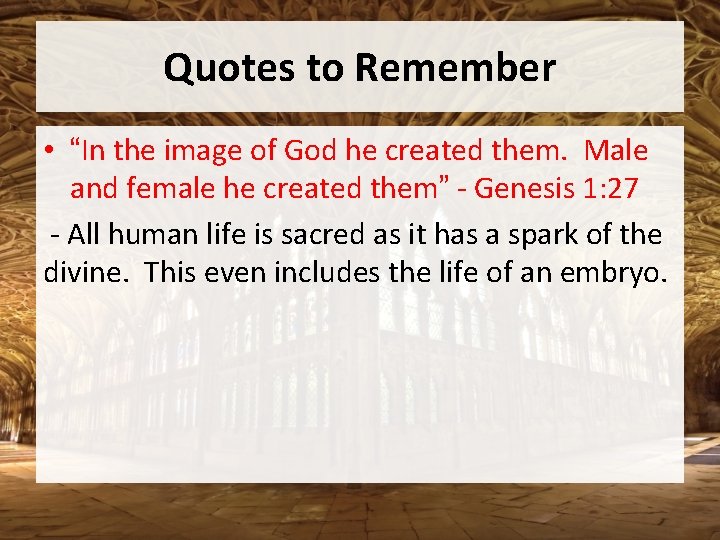 Quotes to Remember

• “In the image of God he created them. Male and female he created them” - Genesis 1:27

- All human life is sacred as it has a spark of the divine. This even includes the life of an embryo.